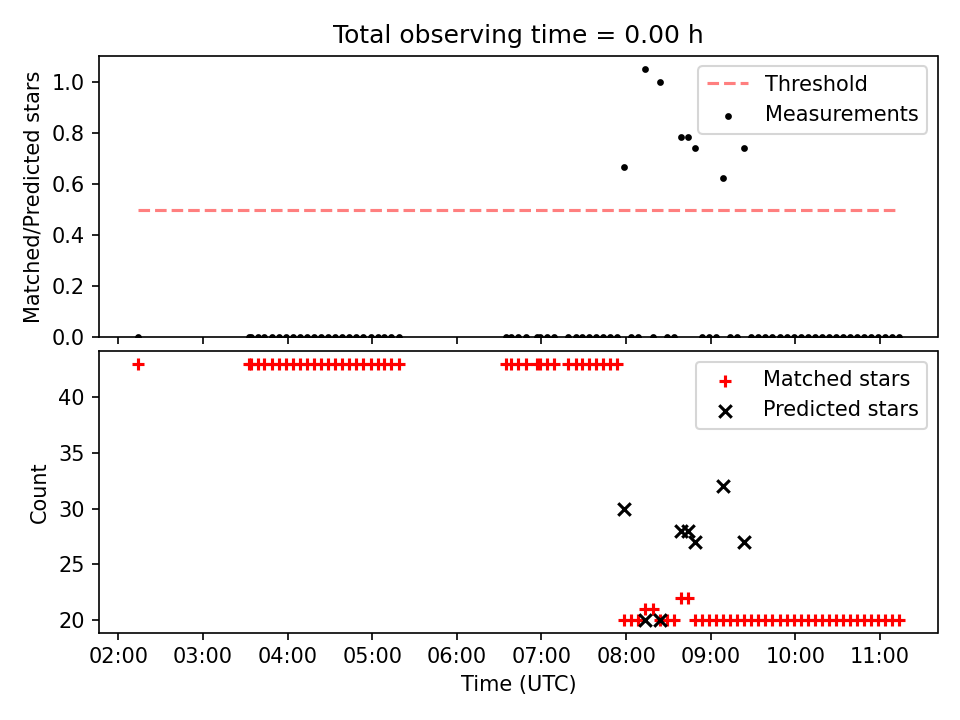 Total observing time = 0.00 h

Matched/Predicted stars

1.0
0.8
0.6
0.4
0.2
0.0

Threshold
Measurements

Count

40
35
30
25
20

Matched stars
Predicted stars

02:00 03:00 04:00 05:00 06:00 07:00 08:00 09:00 10:00 11:00

Time (UTC)